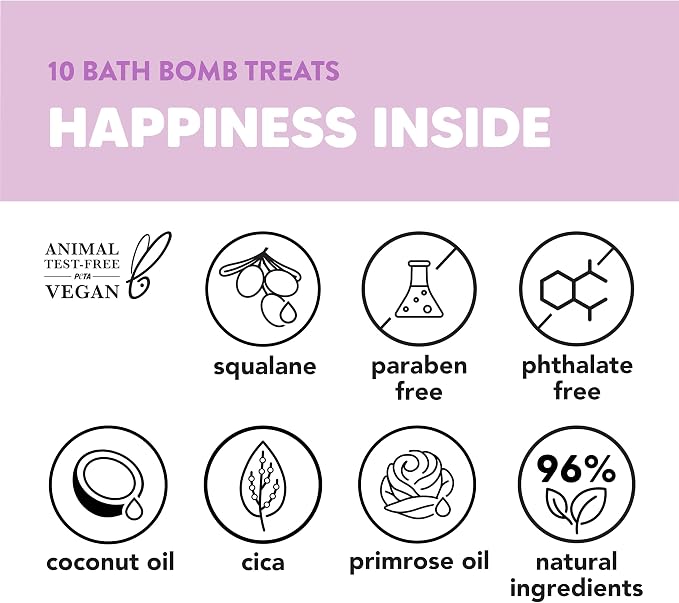 10 BATH BOMB TREATS

HAPPINESS INSIDE

ANIMAL TEST-FREE PETA VEGAN

squalane

paraben free

phthalate free

coconut oil

cica

primrose oil

96%

natural ingredients